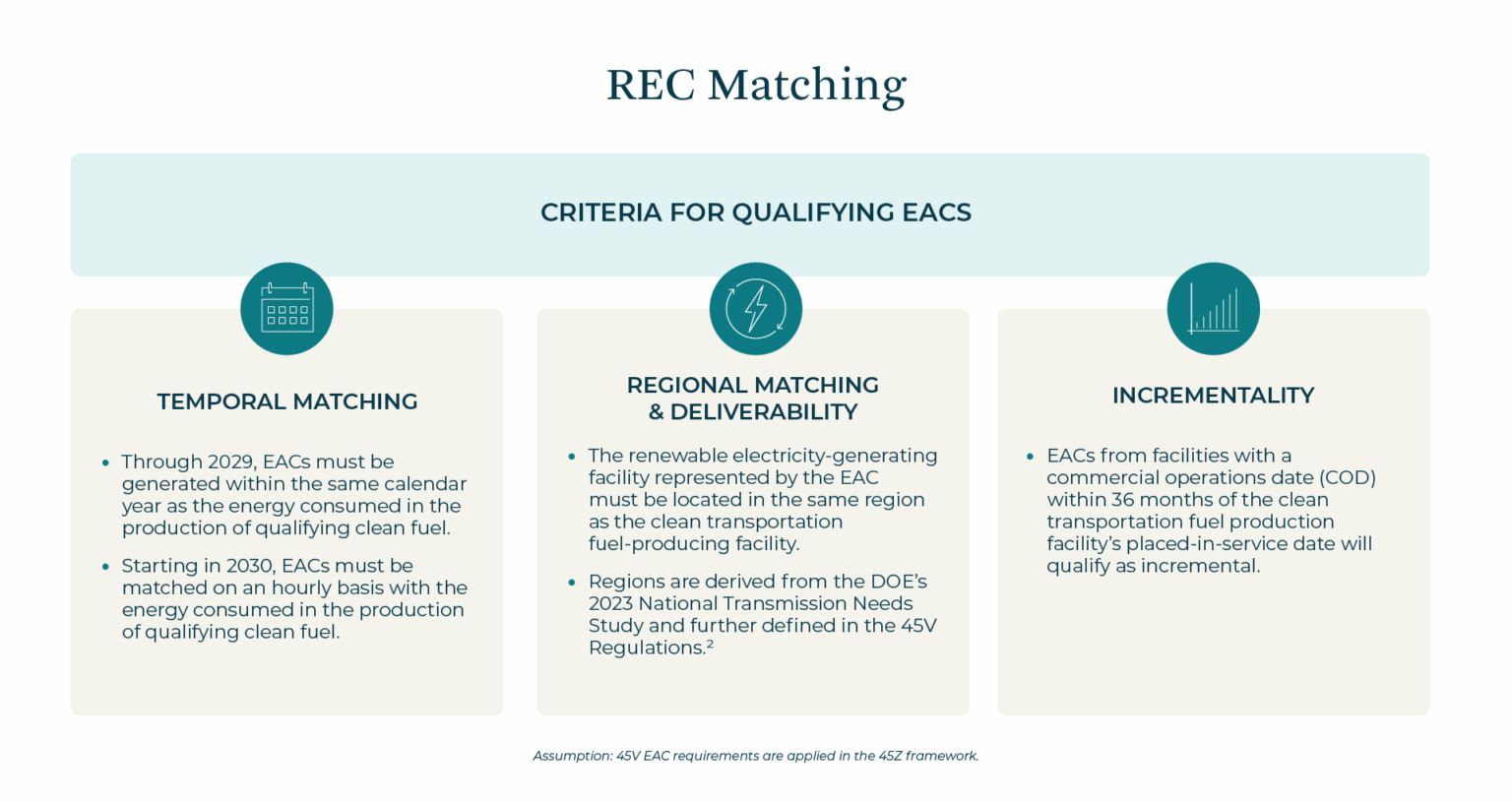 REC Matching

CRITERIA FOR QUALIFYING EACS

TEMPORAL MATCHING

• Through 2029, EACs must be generated within the same calendar year as the energy consumed in the production of qualifying clean fuel.

• Starting in 2030, EACs must be matched on an hourly basis with the energy consumed in the production of qualifying clean fuel.

REGIONAL MATCHING & DELIVERABILITY

• The renewable electricity-generating facility represented by the EAC must be located in the same region as the clean transportation fuel-producing facility.

• Regions are derived from the DOE's 2023 National Transmission Needs Study and further defined in the 45V Regulations.$^2$

INCREMENTALITY

• EACs from facilities with a commercial operations date (COD) within 36 months of the clean transportation fuel production facility's placed-in-service date will qualify as incremental.

Assumption: 45V EAC requirements are applied in the 45Z framework.